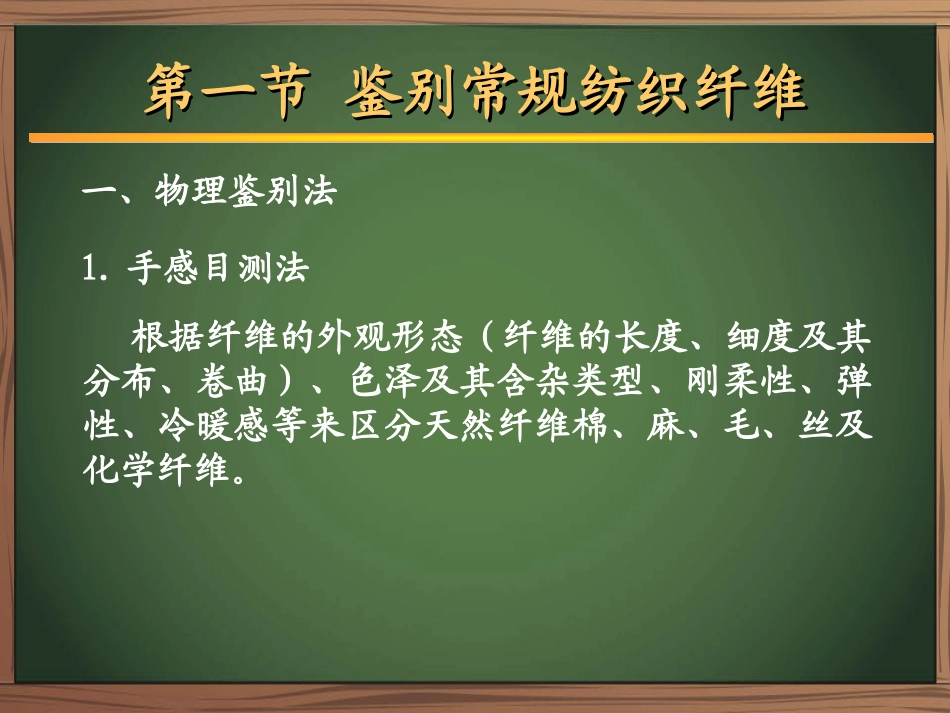 第一节 鉴别常规纺织纤维

一、物理鉴别法

1. 手感目测法

根据纤维的外观形态（纤维的长度、细度及其分布、卷曲）、色泽及其含杂类型、刚柔性、弹性、冷暖感等来区分天然纤维棉、麻、毛、丝及化学纤维。